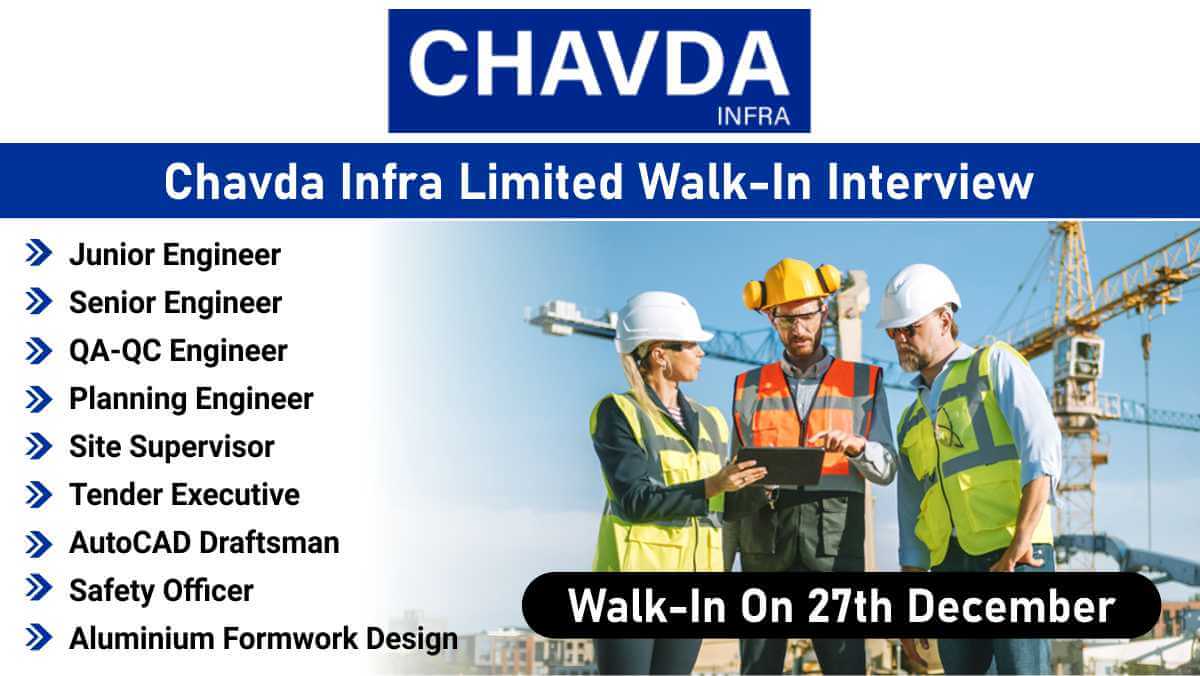 CHAVDA
INFRA

Chavda Infra Limited Walk-In Interview

Junior Engineer
Senior Engineer
QA-QC Engineer
Planning Engineer
Site Supervisor
Tender Executive
AutoCAD Draftsman
Safety Officer
Aluminium Formwork Design

Walk-In On 27th December